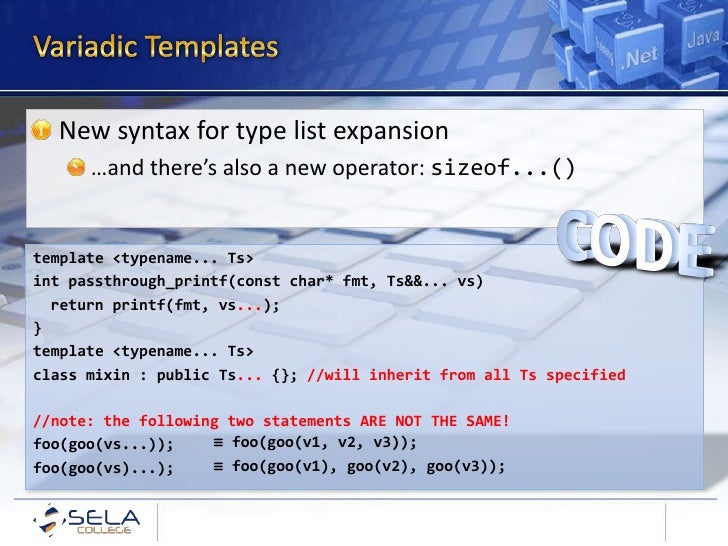 Variadic Templates

.Net Java

New syntax for type list expansion

…and there's also a new operator: sizeof...()

CODE

template <typename... Ts>
int passthrough_printf(const char* fmt, Ts&&... vs)
  return printf(fmt, vs...);
}
template <typename... Ts>
class mixin : public Ts... {}; //will inherit from all Ts specified

//note: the following two statements ARE NOT THE SAME!
foo(goo(vs...));     ≡ foo(goo(v1, v2, v3));
foo(goo(vs)...);     ≡ foo(goo(v1), goo(v2), goo(v3));

SELA COLLEGE